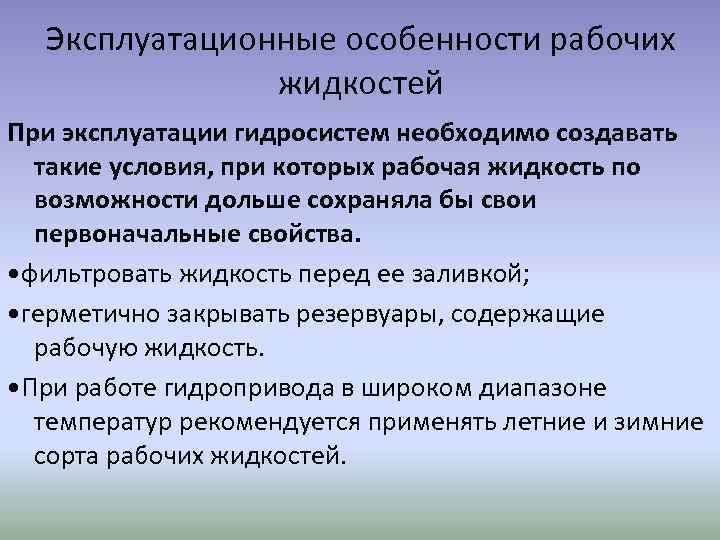 Эксплуатационные особенности рабочих жидкостей

При эксплуатации гидросистем необходимо создавать такие условия, при которых рабочая жидкость по возможности дольше сохраняла бы свои первоначальные свойства.

•фильтровать жидкость перед ее заливкой;

•герметично закрывать резервуары, содержащие рабочую жидкость.

•При работе гидропривода в широком диапазоне температур рекомендуется применять летние и зимние сорта рабочих жидкостей.